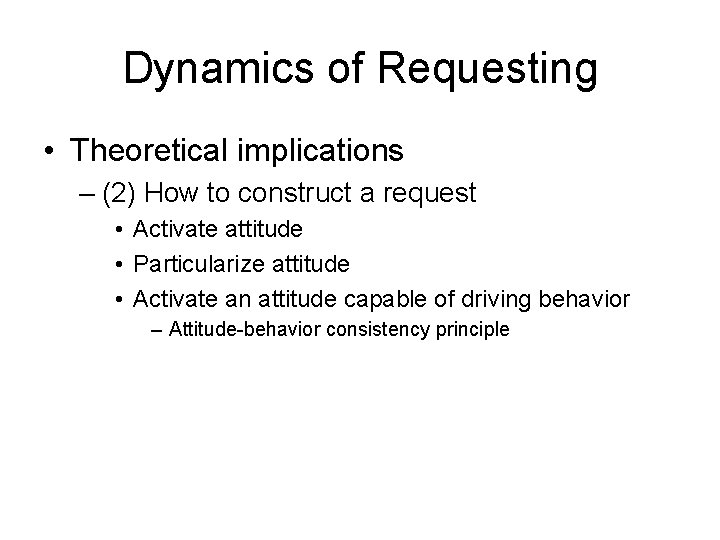 Dynamics of Requesting

• Theoretical implications
– (2) How to construct a request
• Activate attitude
• Particularize attitude
• Activate an attitude capable of driving behavior
– Attitude-behavior consistency principle